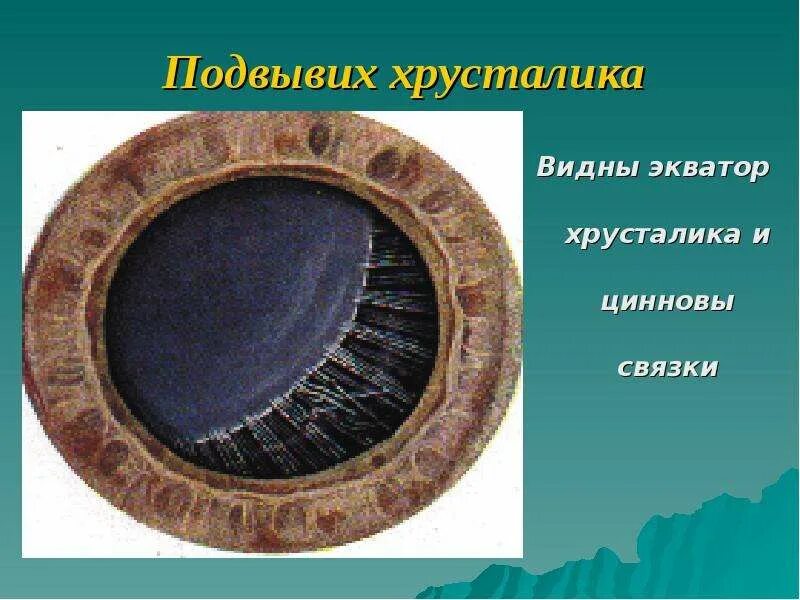 Подвывих хрусталика

Видны экватор хрусталика и цинновы связки